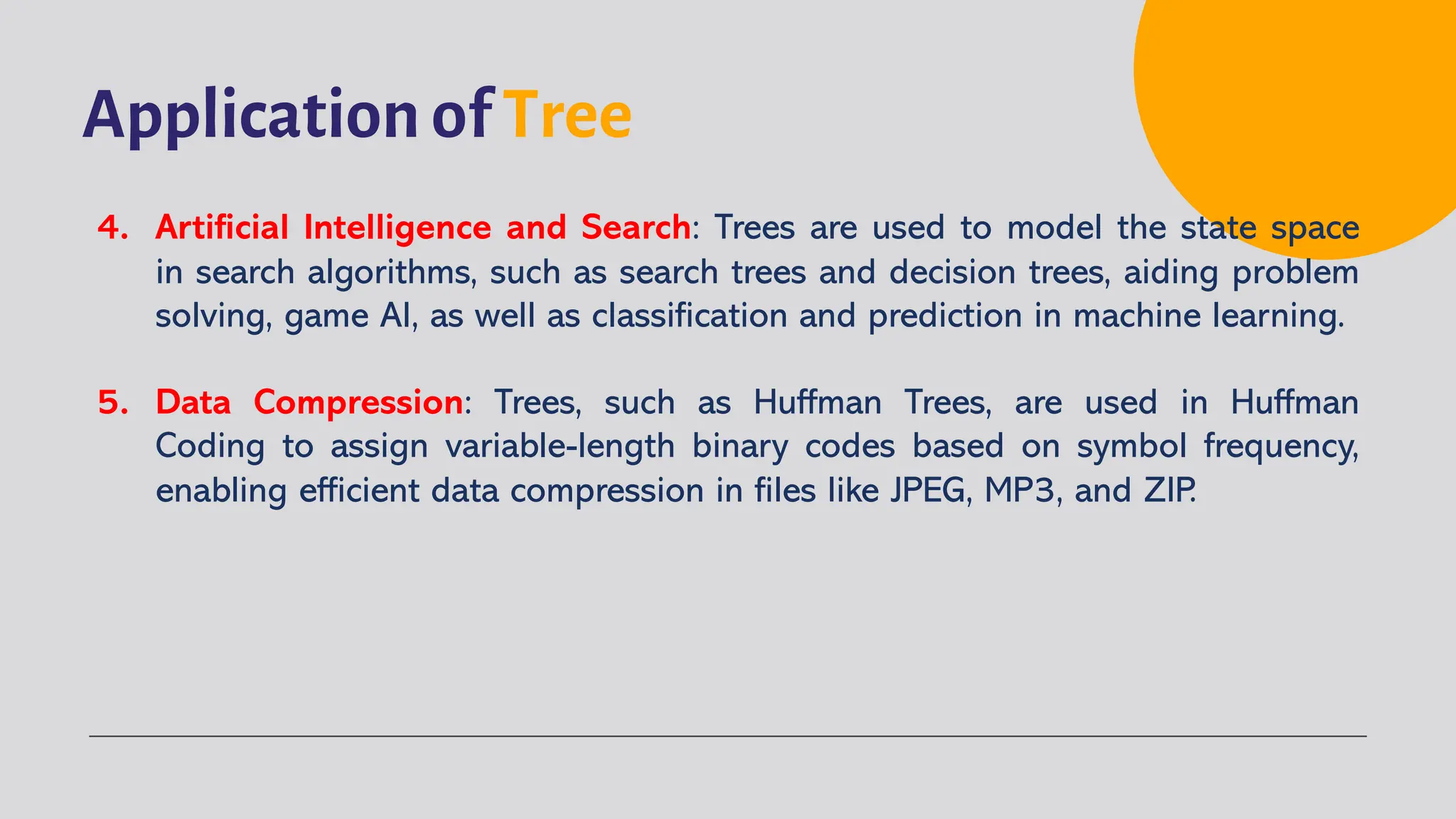 Application of Tree

4. Artificial Intelligence and Search: Trees are used to model the state space in search algorithms, such as search trees and decision trees, aiding problem solving, game AI, as well as classification and prediction in machine learning.

5. Data Compression: Trees, such as Huffman Trees, are used in Huffman Coding to assign variable-length binary codes based on symbol frequency, enabling efficient data compression in files like JPEG, MP3, and ZIP.